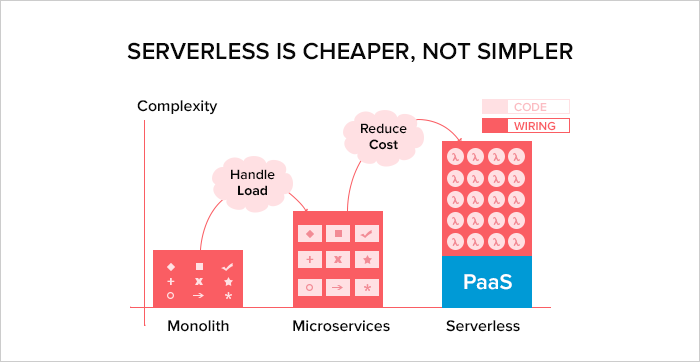 SERVERLESS IS CHEAPER, NOT SIMPLER

Complexity

CODE
WIRING

Handle
Load

Reduce
Cost

λ λ λ λ
λ λ λ λ
λ λ λ λ
λ λ λ λ
λ λ λ λ

PaaS

Monolith
Microservices
Serverless